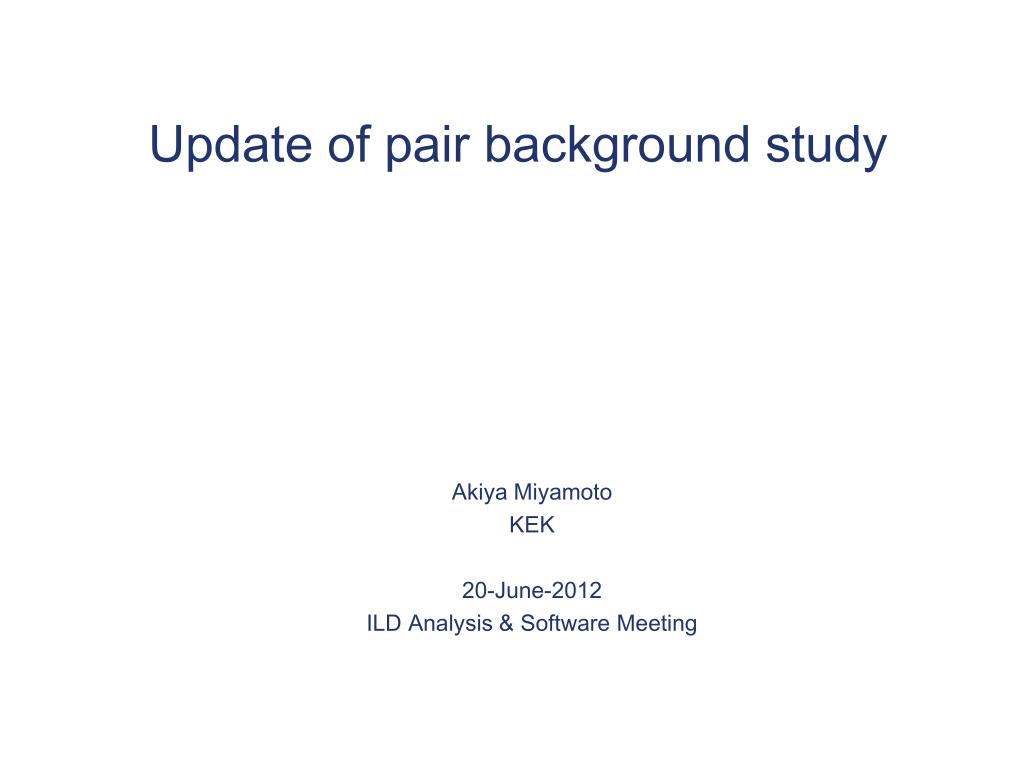 Update of pair background study

Akiya Miyamoto
KEK

20-June-2012
ILD Analysis & Software Meeting